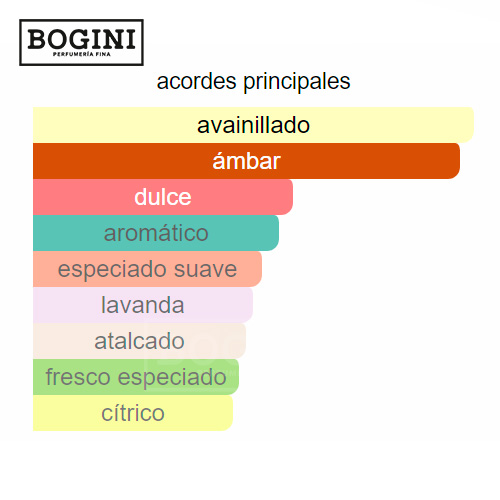 BOGINI
PERFUMERÍA FINA

acordes principales

avainillado
ámbar
dulce
aromático
especiado suave
lavanda
atalcado
fresco especiado
cítrico